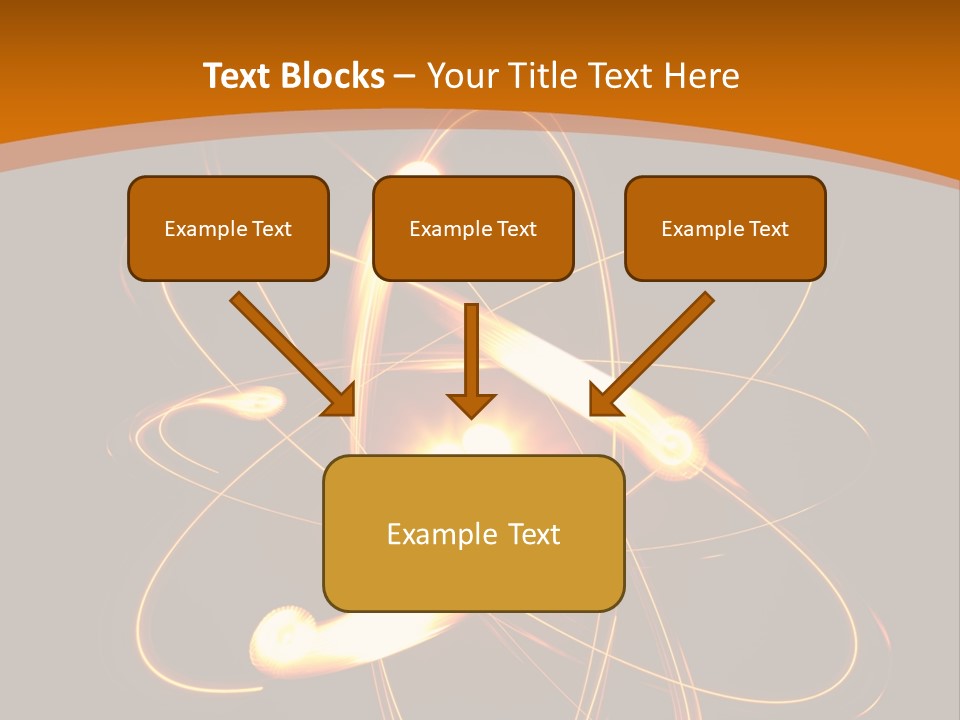 Text Blocks – Your Title Text Here

Example Text

Example Text

Example Text

Example Text